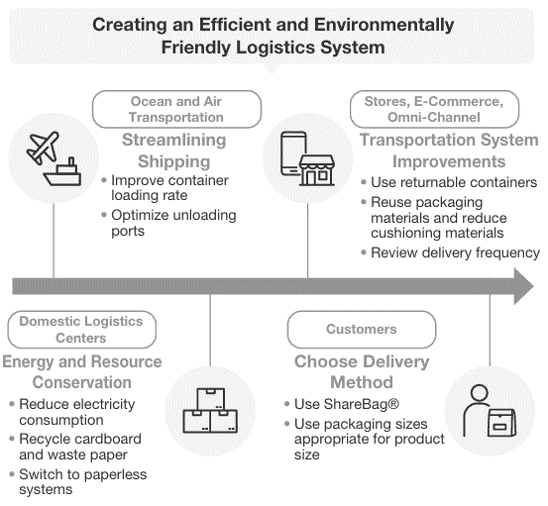 Creating an Efficient and Environmentally Friendly Logistics System

Ocean and Air Transportation

Streamlining Shipping

• Improve container loading rate
• Optimize unloading ports

Stores, E-Commerce, Omni-Channel

Transportation System Improvements

• Use returnable containers
• Reuse packaging materials and reduce cushioning materials
• Review delivery frequency

Domestic Logistics Centers

Energy and Resource Conservation

• Reduce electricity consumption
• Recycle cardboard and waste paper
• Switch to paperless systems

Customers

Choose Delivery Method

• Use ShareBag®
• Use packaging sizes appropriate for product size